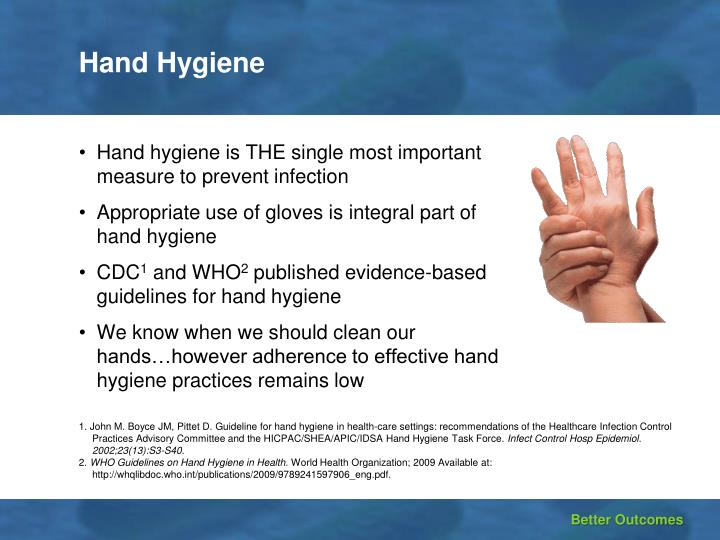 Hand Hygiene

• Hand hygiene is THE single most important measure to prevent infection

• Appropriate use of gloves is integral part of hand hygiene

• CDC$^1$ and WHO$^2$ published evidence-based guidelines for hand hygiene

• We know when we should clean our hands…however adherence to effective hand hygiene practices remains low

1. John M. Boyce JM, Pittet D. Guideline for hand hygiene in health-care settings: recommendations of the Healthcare Infection Control Practices Advisory Committee and the HICPAC/SHEA/APIC/IDSA Hand Hygiene Task Force. Infect Control Hosp Epidemiol. 2002;23(13):S3-S40.
2. WHO Guidelines on Hand Hygiene in Health. World Health Organization; 2009 Available at: http://whqlibdoc.who.int/publications/2009/9789241597906_eng.pdf.

Better Outcomes